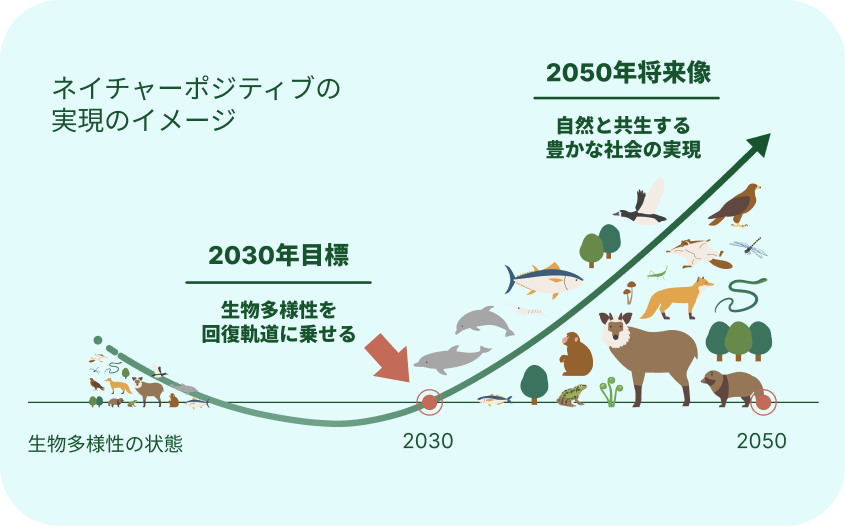 ネイチャーポジティブの
実現のイメージ

2050年将来像

自然と共生する
豊かな社会の実現

2030年目標

生物多様性を
回復軌道に乗せる

生物多様性の状態

2030

2050